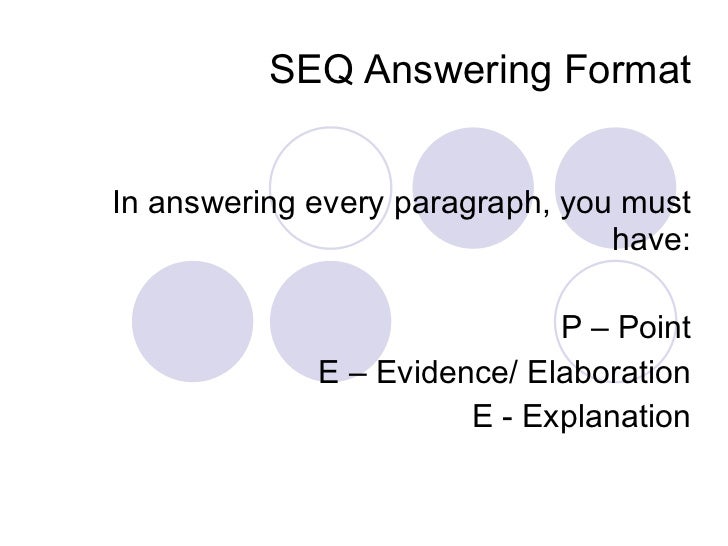 SEQ Answering Format

In answering every paragraph, you must have:

P – Point
E – Evidence/ Elaboration
E - Explanation